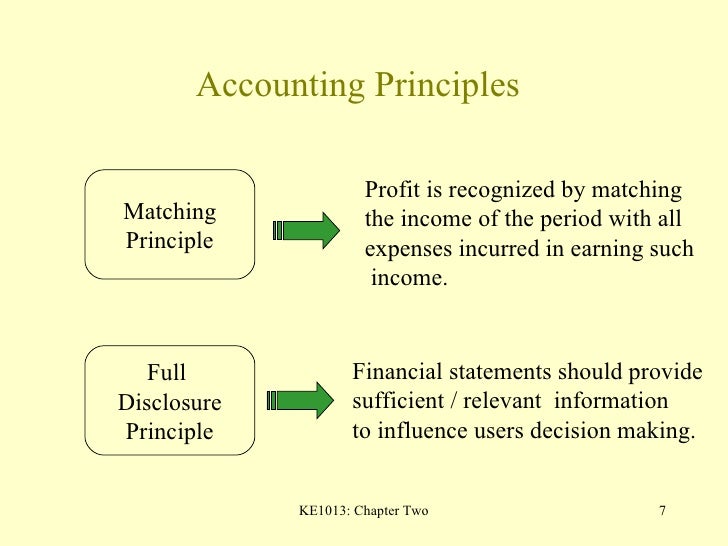 Accounting Principles

Matching Principle

Profit is recognized by matching the income of the period with all expenses incurred in earning such income.

Full Disclosure Principle

Financial statements should provide sufficient / relevant information to influence users decision making.

KE1013: Chapter Two

7